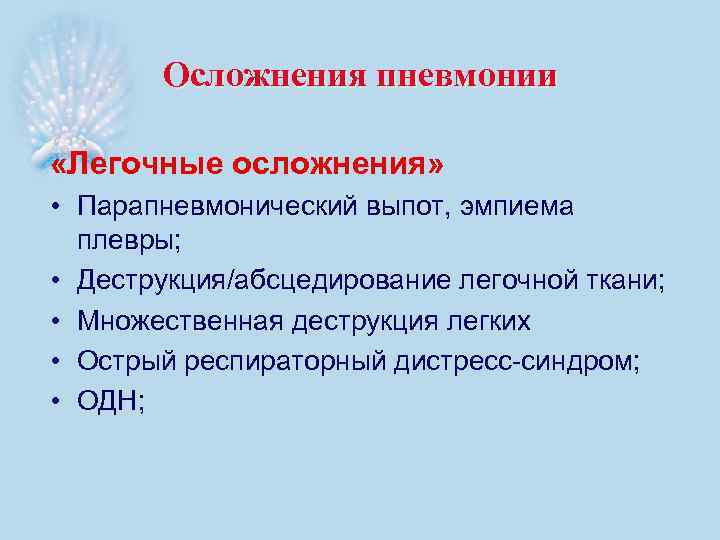 Осложнения пневмонии

«Легочные осложнения»

• Парапневмонический выпот, эмпиема плевры;
• Деструкция/абсцедирование легочной ткани;
• Множественная деструкция легких
• Острый респираторный дистресс-синдром;
• ОДН;